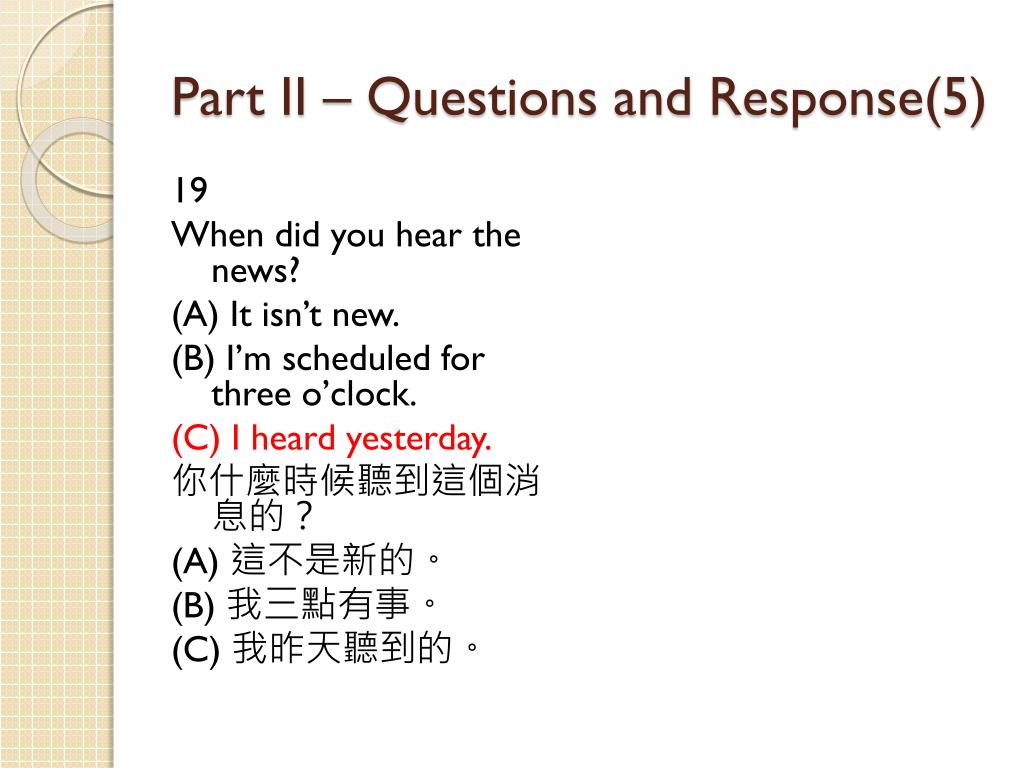 Part II – Questions and Response(5)

19

When did you hear the news?

(A) It isn’t new.

(B) I’m scheduled for three o’clock.

(C) I heard yesterday.

你什麼時候聽到這個消息的？

(A) 這不是新的。

(B) 我三點有事。

(C) 我昨天聽到的。